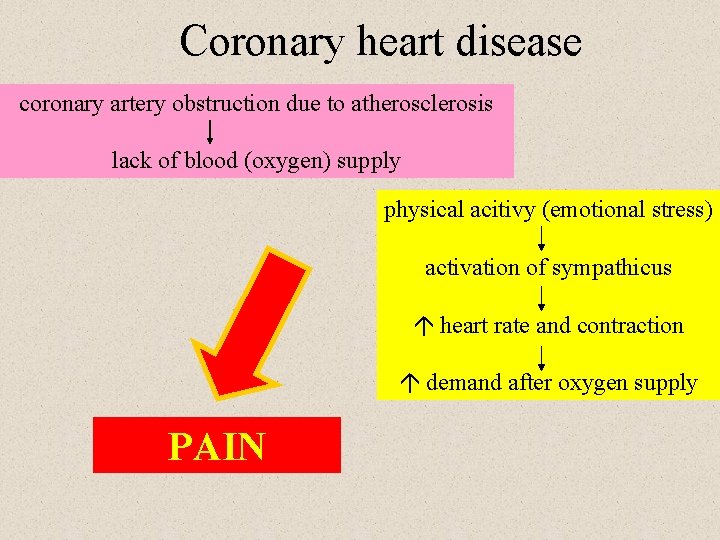 Coronary heart disease

coronary artery obstruction due to atherosclerosis
↓
lack of blood (oxygen) supply

physical acitivy (emotional stress)
↓
activation of sympathicus
↓
↑ heart rate and contraction
↓
↑ demand after oxygen supply

PAIN